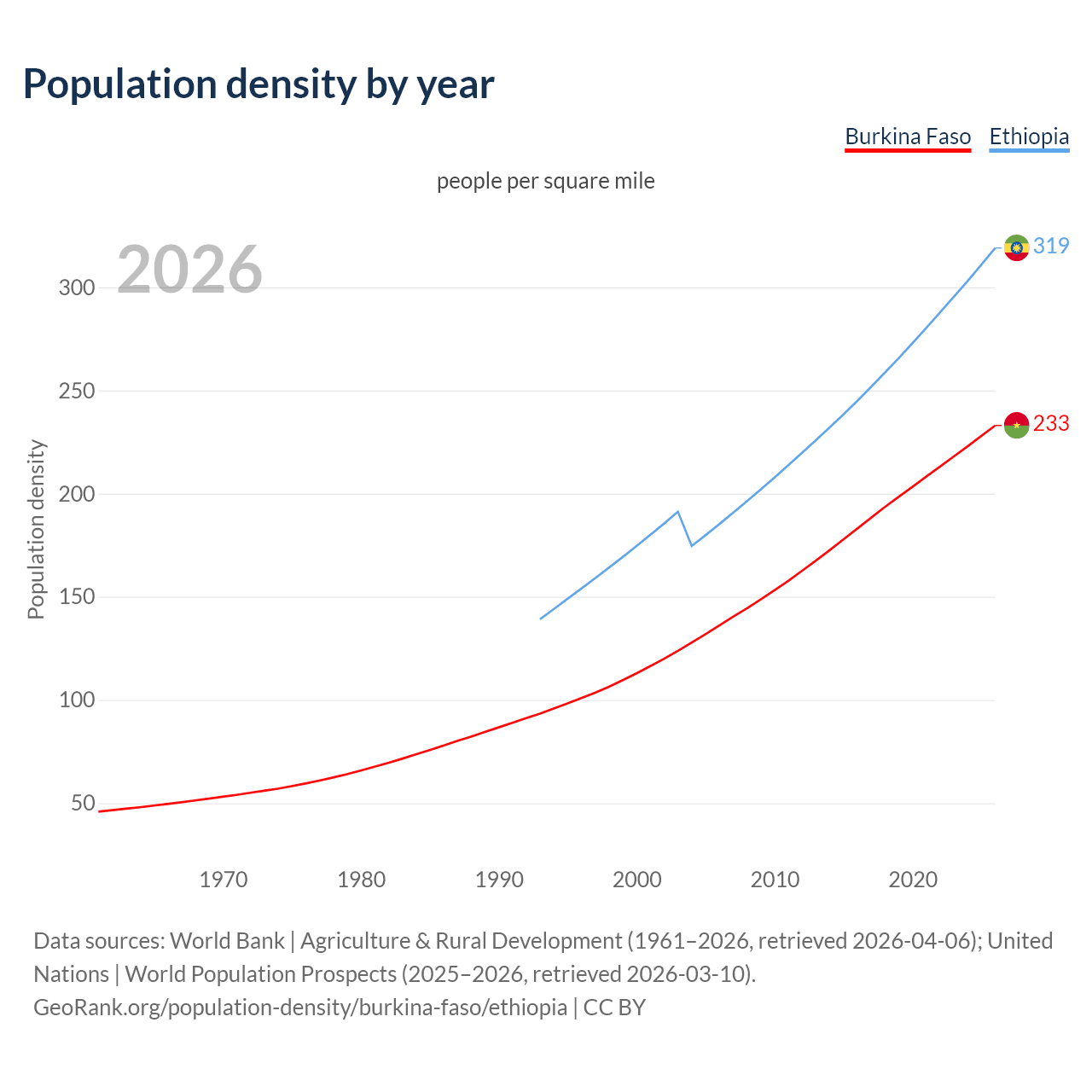 Population density by year

Burkina Faso Ethiopia

people per square mile

2026

Population density

300
250
200
150
100
50

319
233

1970 1980 1990 2000 2010 2020

Data sources: World Bank | Agriculture & Rural Development (1961–2026, retrieved 2026-04-06); United Nations | World Population Prospects (2025–2026, retrieved 2026-03-10).
GeoRank.org/population-density/burkina-faso/ethiopia | CC BY